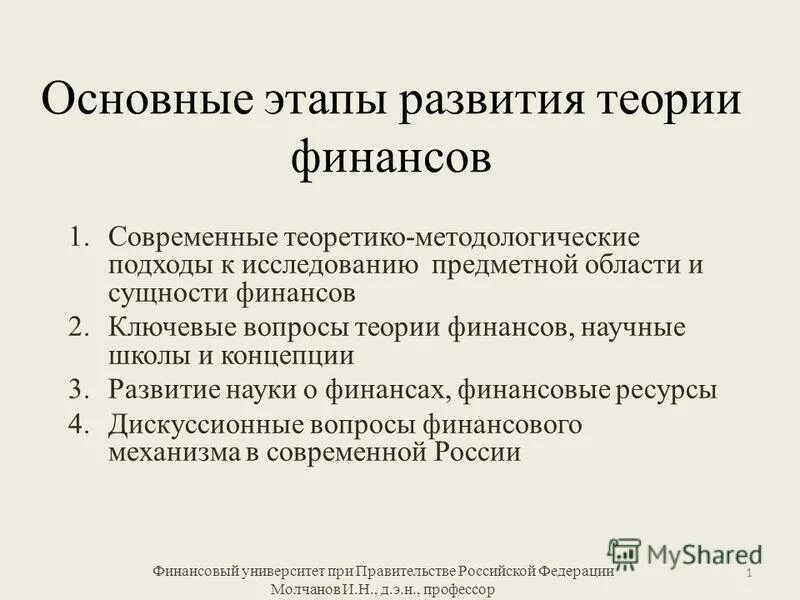 Основные этапы развития теории финансов

1. Современные теоретико-методологические подходы к исследованию предметной области и сущности финансов
2. Ключевые вопросы теории финансов, научные школы и концепции
3. Развитие науки о финансах, финансовые ресурсы
4. Дискуссионные вопросы финансового механизма в современной России

MyShared

Финансовый университет при Правительстве Российской Федерации
Молчанов И.Н., д.э.н., профессор

1